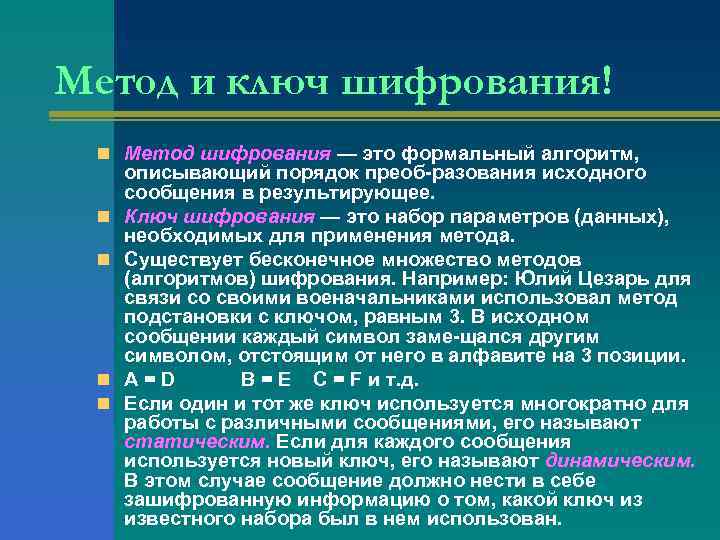 Метод и ключ шифрования!

Метод шифрования — это формальный алгоритм, описывающий порядок преоб-разования исходного сообщения в результирующее.

Ключ шифрования — это набор параметров (данных), необходимых для применения метода.

Существует бесконечное множество методов (алгоритмов) шифрования. Например: Юлий Цезарь для связи со своими военачальниками использовал метод подстановки с ключом, равным 3. В исходном сообщении каждый символ заме-щался другим символом, отстоящим от него в алфавите на 3 позиции.

A = D B = E C = F и т.д.

Если один и тот же ключ используется многократно для работы с различными сообщениями, его называют статическим. Если для каждого сообщения используется новый ключ, его называют динамическим. В этом случае сообщение должно нести в себе зашифрованную информацию о том, какой ключ из известного набора был в нем использован.